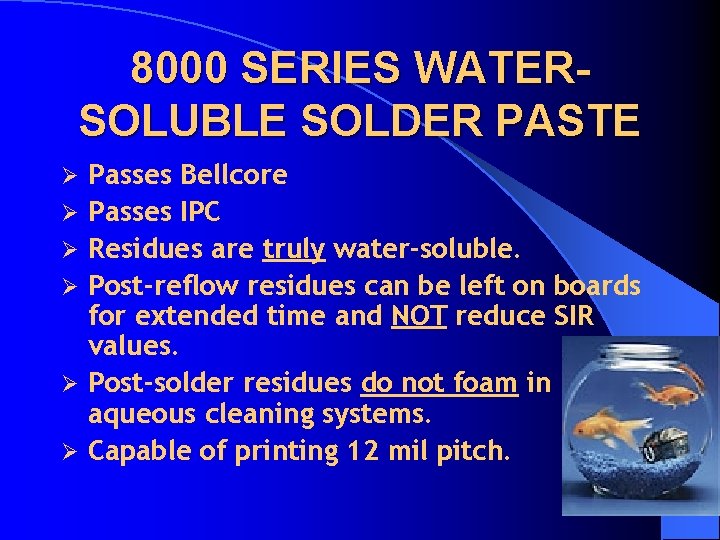 8000 SERIES WATER-SOLUBLE SOLDER PASTE

➢ Passes Bellcore
➢ Passes IPC
➢ Residues are truly water-soluble.
➢ Post-reflow residues can be left on boards for extended time and NOT reduce SIR values.
➢ Post-solder residues do not foam in aqueous cleaning systems.
➢ Capable of printing 12 mil pitch.